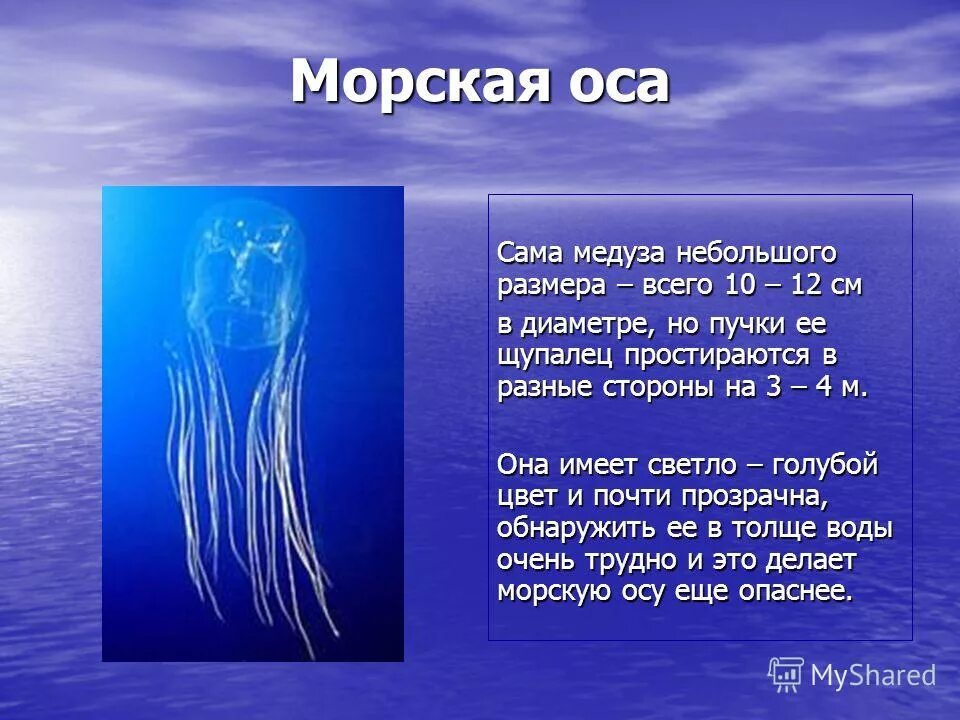 Морская оса

Сама медуза небольшого размера – всего 10 – 12 см

в диаметре, но пучки ее щупалец простираются в разные стороны на 3 – 4 м.

Она имеет светло – голубой цвет и почти прозрачна, обнаружить ее в толще воды очень трудно и это делает морскую осу еще опаснее.

MyShared